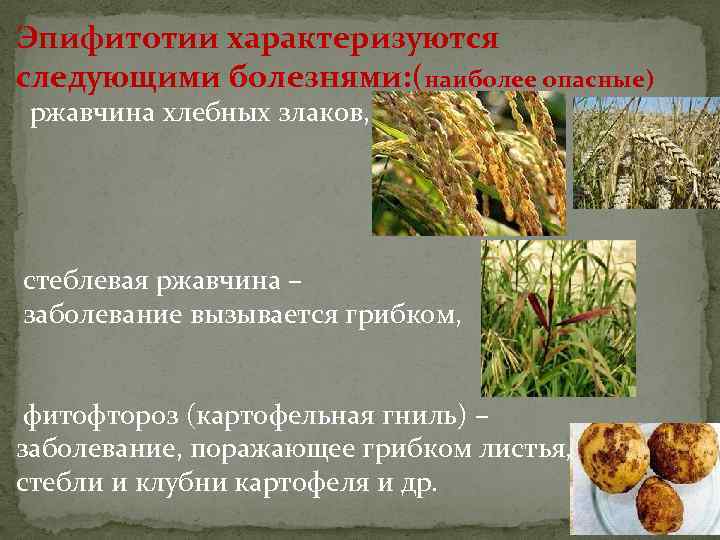 Эпифитотии характеризуются следующими болезнями:(наиболее опасные)

ржавчина хлебных злаков,

стеблевая ржавчина – заболевание вызывается грибком,

фитофтороз (картофельная гниль) – заболевание, поражающее грибком листья, стебли и клубни картофеля и др.